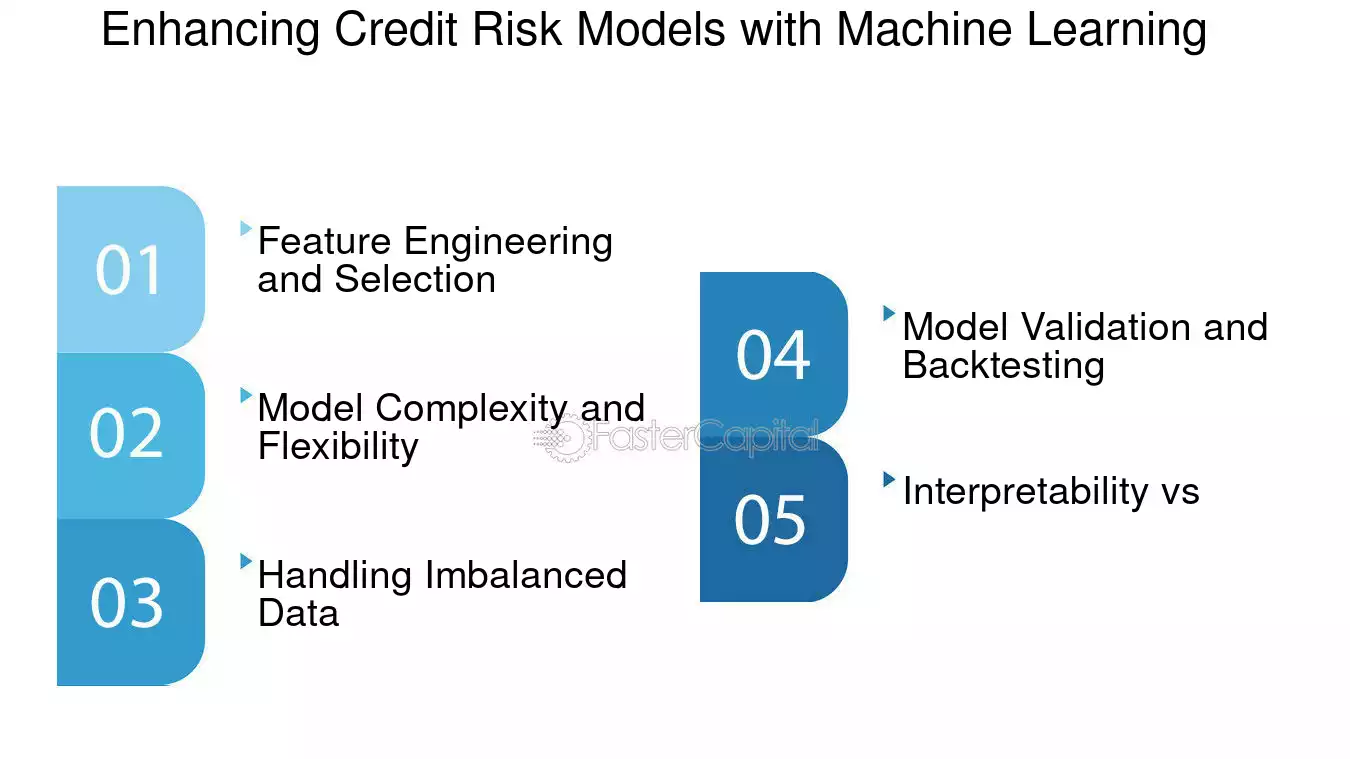 Enhancing Credit Risk Models with Machine Learning

01

Feature Engineering and Selection

02

Model Complexity and Flexibility

03

Handling Imbalanced Data

04

Model Validation and Backtesting

05

Interpretability vs

FasterCapital